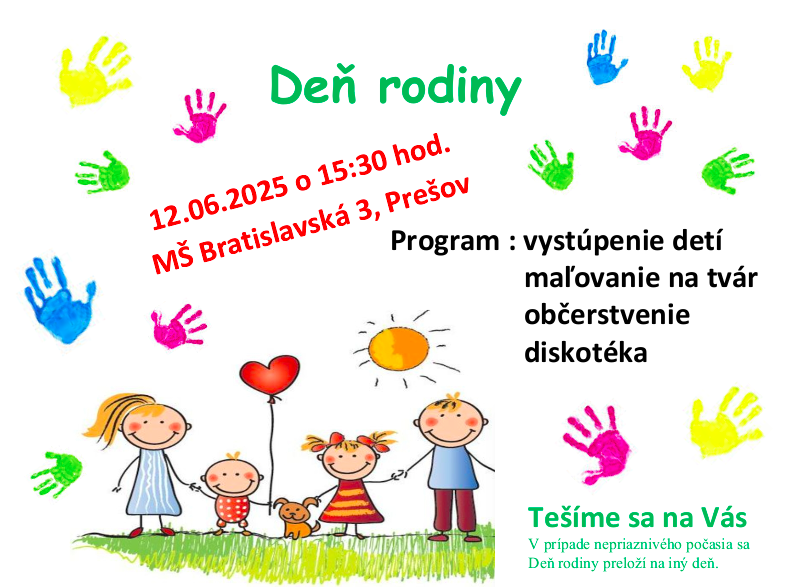 Deň rodiny

12.06.2025 o 15:30 hod.
MŠ Bratislavská 3, Prešov

Program : vystúpenie detí
maľovanie na tvár
občerstvenie
diskotéka

Tešíme sa na Vás
V prípade nepriaznivého počasia sa Deň rodiny preloží na iný deň.